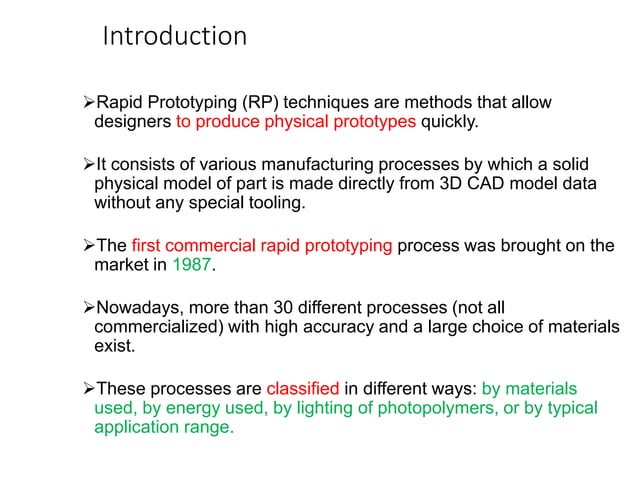 Introduction

➢Rapid Prototyping (RP) techniques are methods that allow designers to produce physical prototypes quickly.

➢It consists of various manufacturing processes by which a solid physical model of part is made directly from 3D CAD model data without any special tooling.

➢The first commercial rapid prototyping process was brought on the market in 1987.

➢Nowadays, more than 30 different processes (not all commercialized) with high accuracy and a large choice of materials exist.

➢These processes are classified in different ways: by materials used, by energy used, by lighting of photopolymers, or by typical application range.